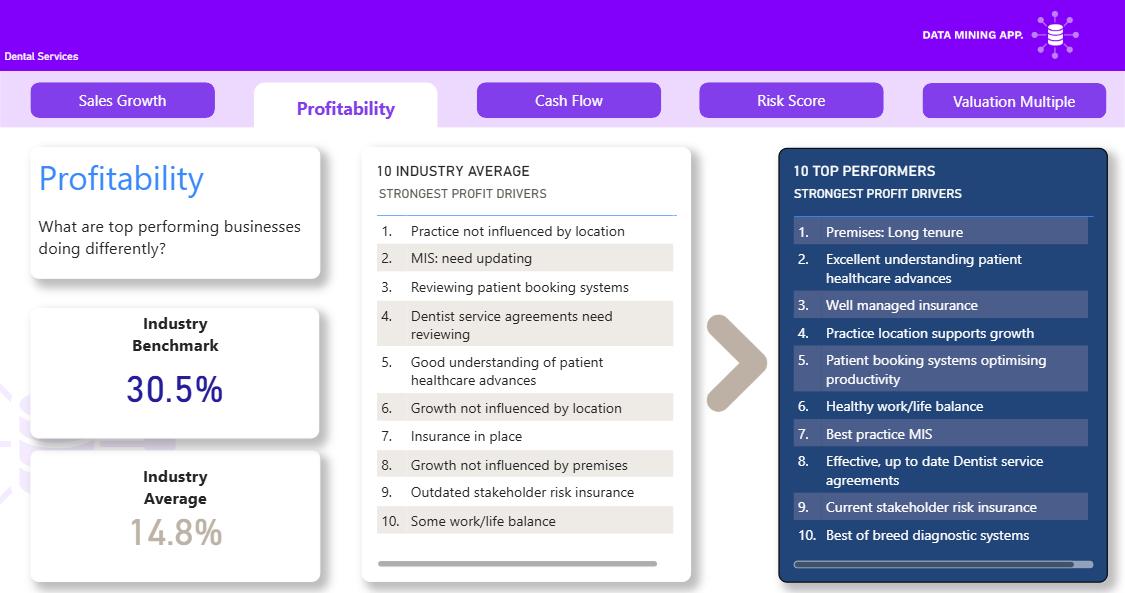 Dental Services

DATA MINING APP.

Sales Growth

Profitability

Cash Flow

Risk Score

Valuation Multiple

Profitability

What are top performing businesses doing differently?

Industry Benchmark

30.5%

Industry Average

14.8%

10 INDUSTRY AVERAGE

STRONGEST PROFIT DRIVERS

1. Practice not influenced by location
2. MIS: need updating
3. Reviewing patient booking systems
4. Dentist service agreements need reviewing
5. Good understanding of patient healthcare advances
6. Growth not influenced by location
7. Insurance in place
8. Growth not influenced by premises
9. Outdated stakeholder risk insurance
10. Some work/life balance

10 TOP PERFORMERS

STRONGEST PROFIT DRIVERS

1. Premises: Long tenure
2. Excellent understanding patient healthcare advances
3. Well managed insurance
4. Practice location supports growth
5. Patient booking systems optimising productivity
6. Healthy work/life balance
7. Best practice MIS
8. Effective, up to date Dentist service agreements
9. Current stakeholder risk insurance
10. Best of breed diagnostic systems